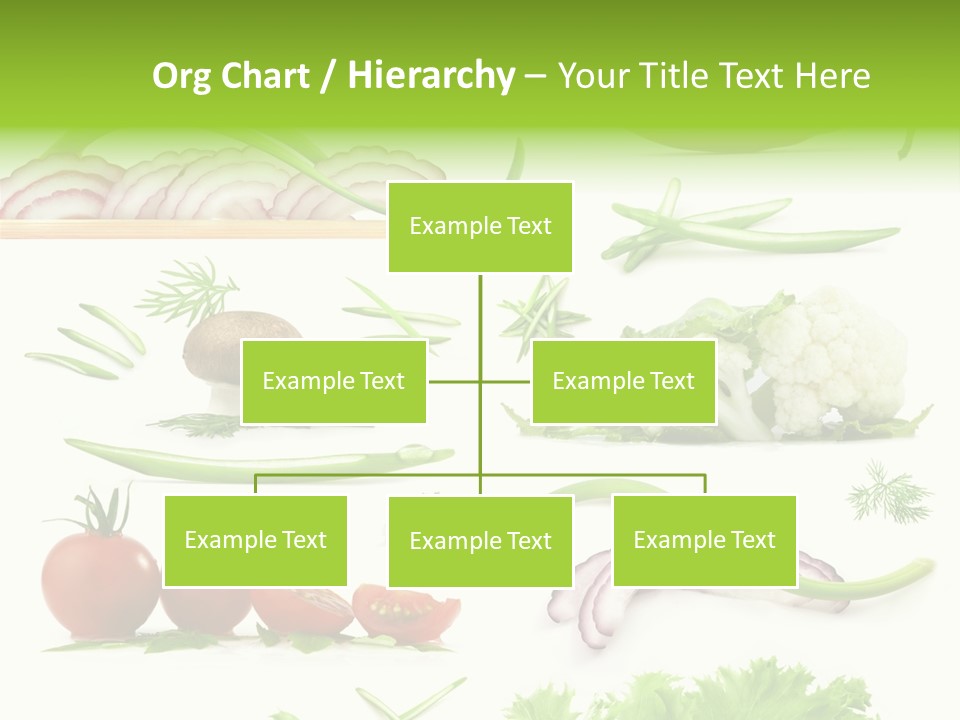 Org Chart / Hierarchy – Your Title Text Here

Example Text

Example Text

Example Text

Example Text

Example Text

Example Text